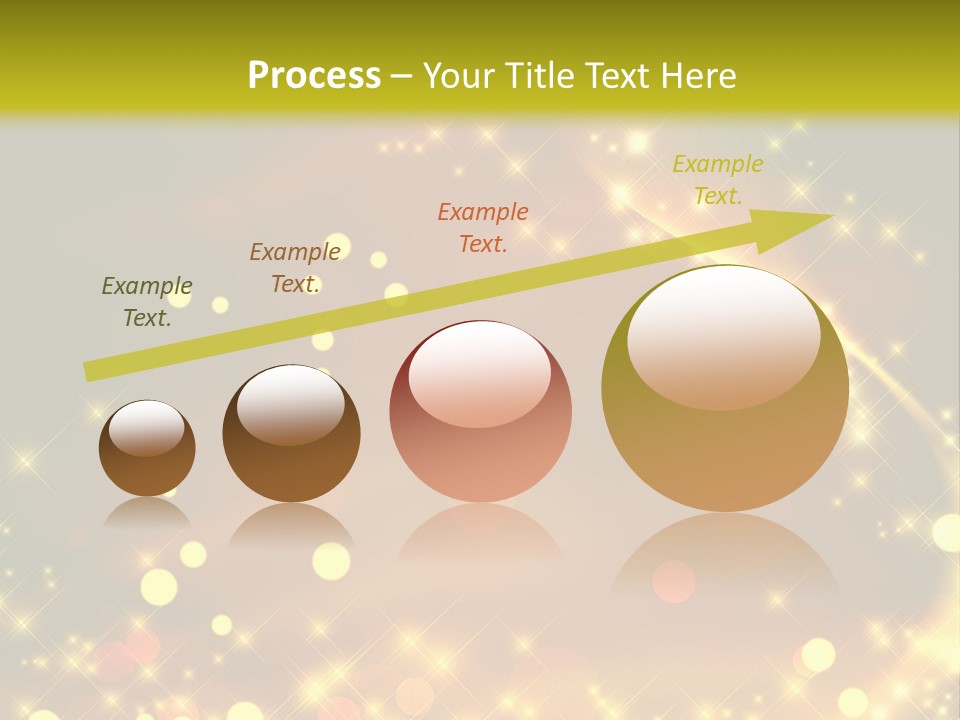 Process – Your Title Text Here

Example Text.

Example Text.

Example Text.

Example Text.